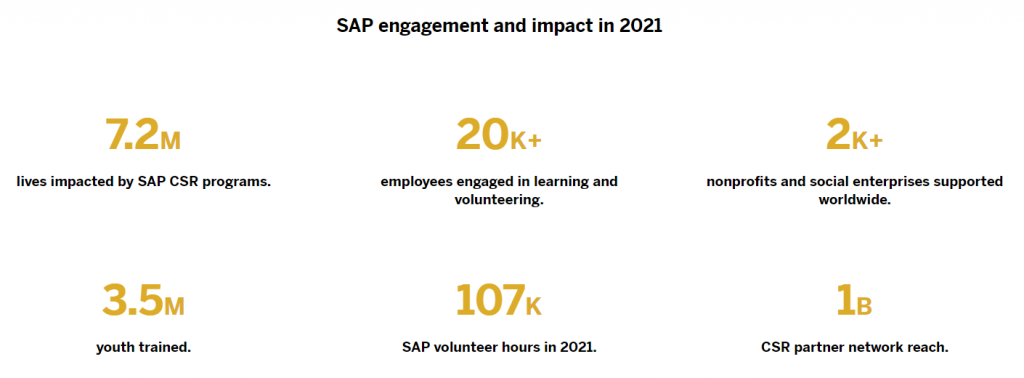 SAP engagement and impact in 2021

7.2M
lives impacted by SAP CSR programs.

20K+
employees engaged in learning and volunteering.

2K+
nonprofits and social enterprises supported worldwide.

3.5M
youth trained.

107K
SAP volunteer hours in 2021.

1B
CSR partner network reach.